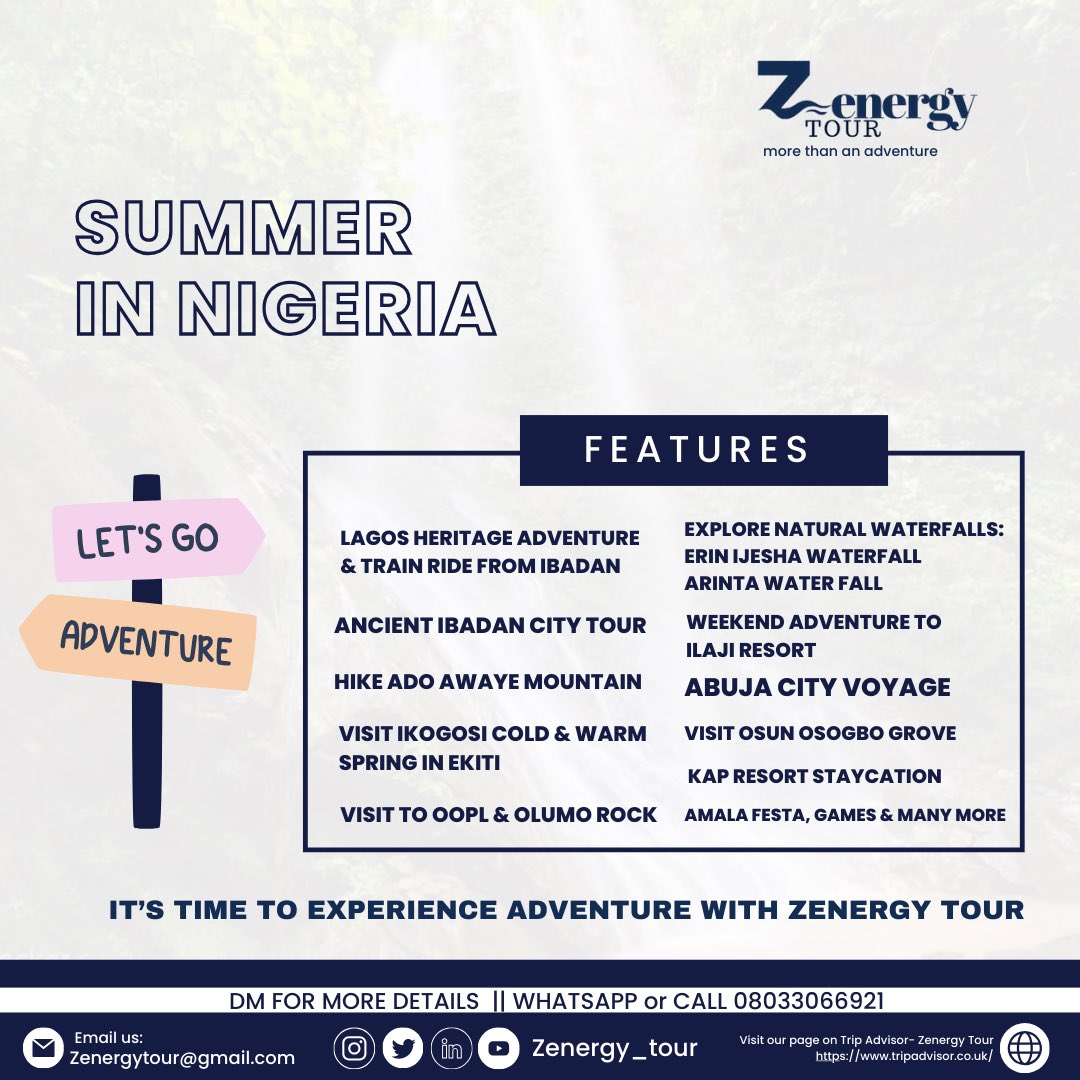 Zenergy TOUR
more than an adventure

SUMMER IN NIGERIA

LET'S GO
ADVENTURE

FEATURES

LAGOS HERITAGE ADVENTURE & TRAIN RIDE FROM IBADAN

ANCIENT IBADAN CITY TOUR

HIKE ADO AWAYE MOUNTAIN

VISIT IKOGOSI COLD & WARM SPRING IN EKITI

VISIT TO OOPL & OLUMO ROCK

EXPLORE NATURAL WATERFALLS: ERIN IJESHA WATERFALL ARINTA WATER FALL

WEEKEND ADVENTURE TO ILAJI RESORT

ABUJA CITY VOYAGE

VISIT OSUN OSOGBO GROVE

KAP RESORT STAYCATION

AMALA FESTA, GAMES & MANY MORE

IT'S TIME TO EXPERIENCE ADVENTURE WITH ZENERGY TOUR

DM FOR MORE DETAILS || WHATSAPP or CALL 08033066921

Email us:
Zenergytour@gmail.com

Zenergy_tour

Visit our page on Trip Advisor- Zenergy Tour
https://www.tripadvisor.co.uk/